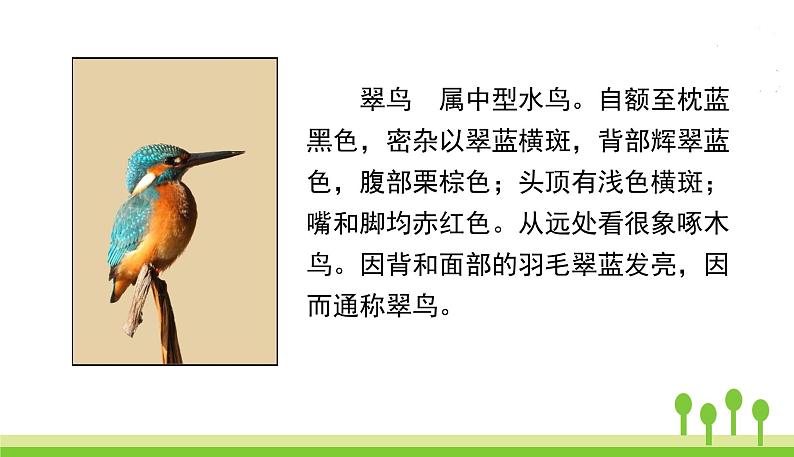 翠鸟　属中型水鸟。自额至枕蓝黑色，密杂以翠蓝横斑，背部辉翠蓝色，腹部栗棕色；头顶有浅色横斑；嘴和脚均赤红色。从远处看很象啄木鸟。因背和面部的羽毛翠蓝发亮，因而通称翠鸟。